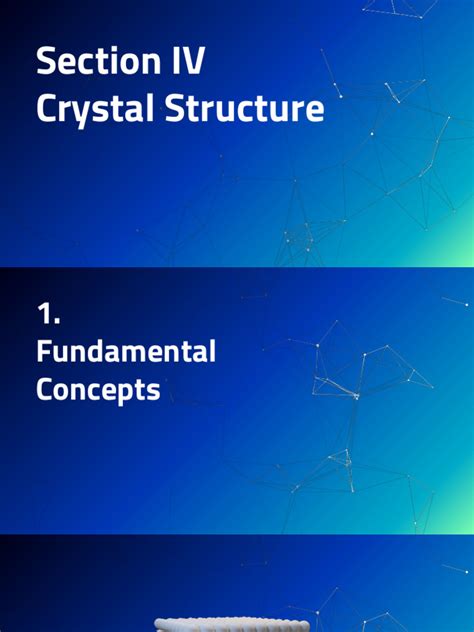 Section IV
Crystal Structure

1.
Fundamental
Concepts